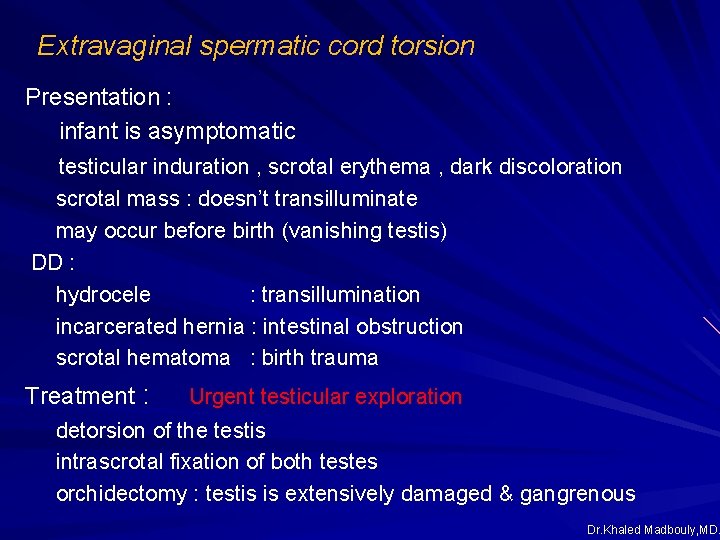 Extravaginal spermatic cord torsion

Presentation :

infant is asymptomatic

testicular induration , scrotal erythema , dark discoloration

scrotal mass : doesn't transilluminate

may occur before birth (vanishing testis)

DD :

hydrocele : transillumination

incarcerated hernia : intestinal obstruction

scrotal hematoma : birth trauma

Treatment : Urgent testicular exploration

detorsion of the testis

intrascrotal fixation of both testes

orchidectomy : testis is extensively damaged & gangrenous

Dr.Khaled Madbouly,MD.